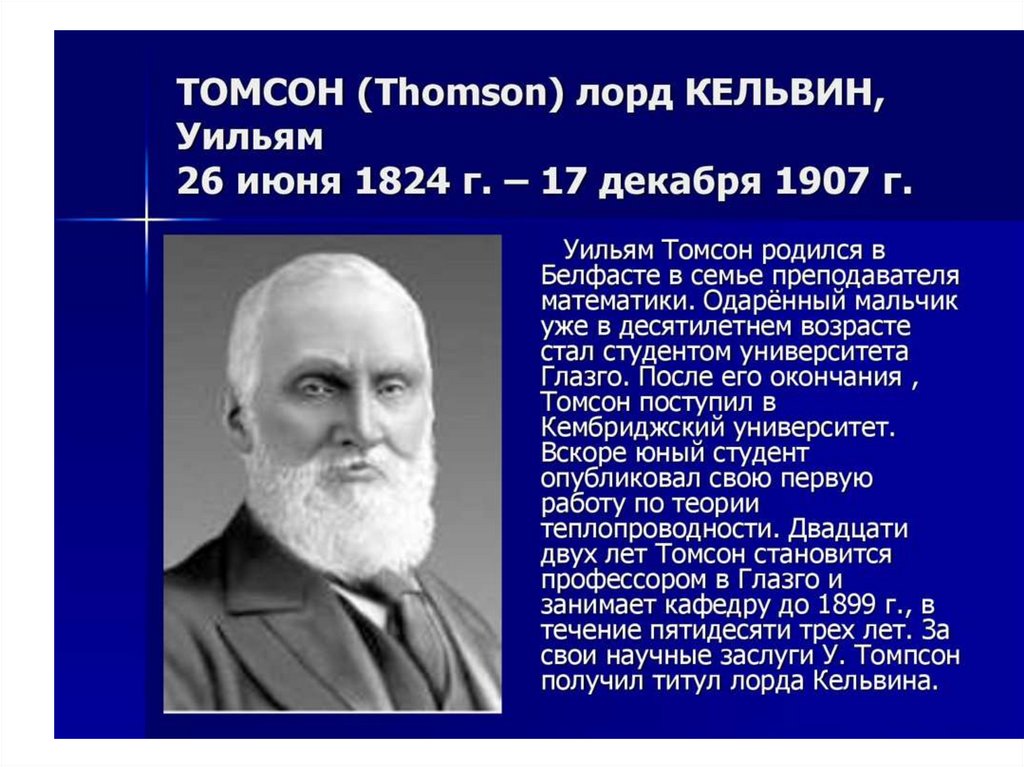 ТОМСОН (Thomson) лорд КЕЛЬВИН, Уильям
26 июня 1824 г. – 17 декабря 1907 г.

Уильям Томсон родился в Белфасте в семье преподавателя математики. Одарённый мальчик уже в десятилетнем возрасте стал студентом университета Глазго. После его окончания , Томсон поступил в Кембриджский университет. Вскоре юный студент опубликовал свою первую работу по теории теплопроводности. Двадцати двух лет Томсон становится профессором в Глазго и занимает кафедру до 1899 г., в течение пятидесяти трех лет. За свои научные заслуги У. Томпсон получил титул лорда Кельвина.